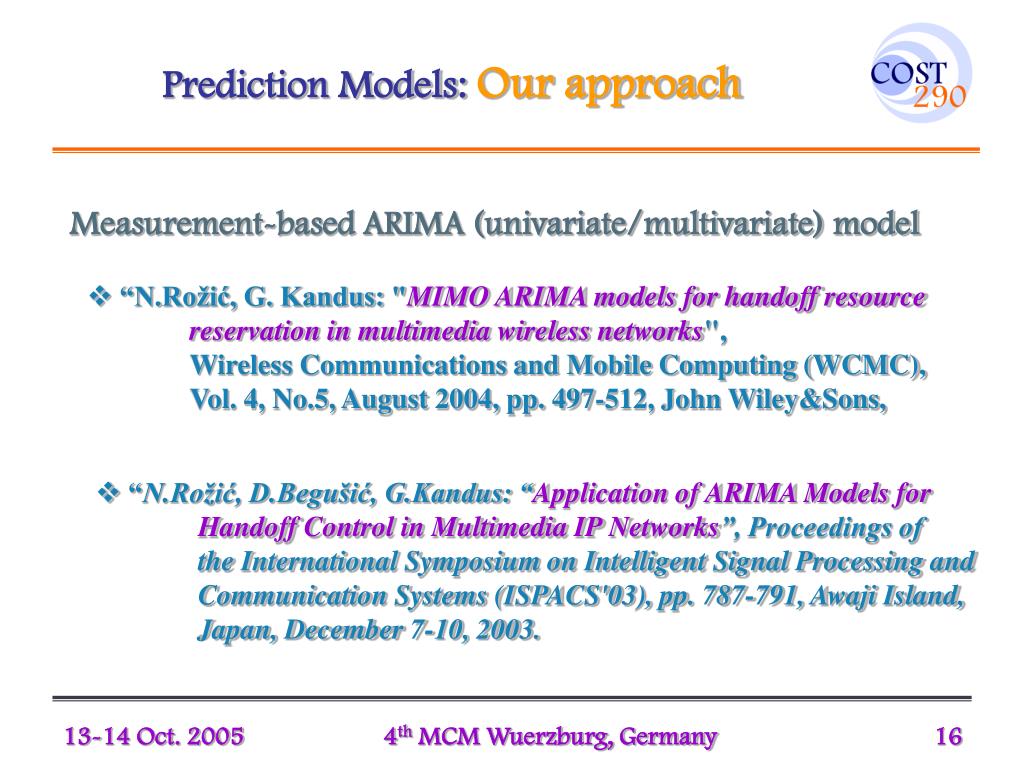 Prediction Models: Our approach

COST 290

Measurement-based ARIMA (univariate/multivariate) model

❖ “N.Rožić, G. Kandus: "MIMO ARIMA models for handoff resource reservation in multimedia wireless networks", Wireless Communications and Mobile Computing (WCMC), Vol. 4, No.5, August 2004, pp. 497-512, John Wiley&Sons,

❖ “N.Rožić, D.Begušić, G.Kandus: “Application of ARIMA Models for Handoff Control in Multimedia IP Networks”, Proceedings of the International Symposium on Intelligent Signal Processing and Communication Systems (ISPACS'03), pp. 787-791, Awaji Island, Japan, December 7-10, 2003.

13-14 Oct. 2005

4$^{th}$ MCM Wuerzburg, Germany

16